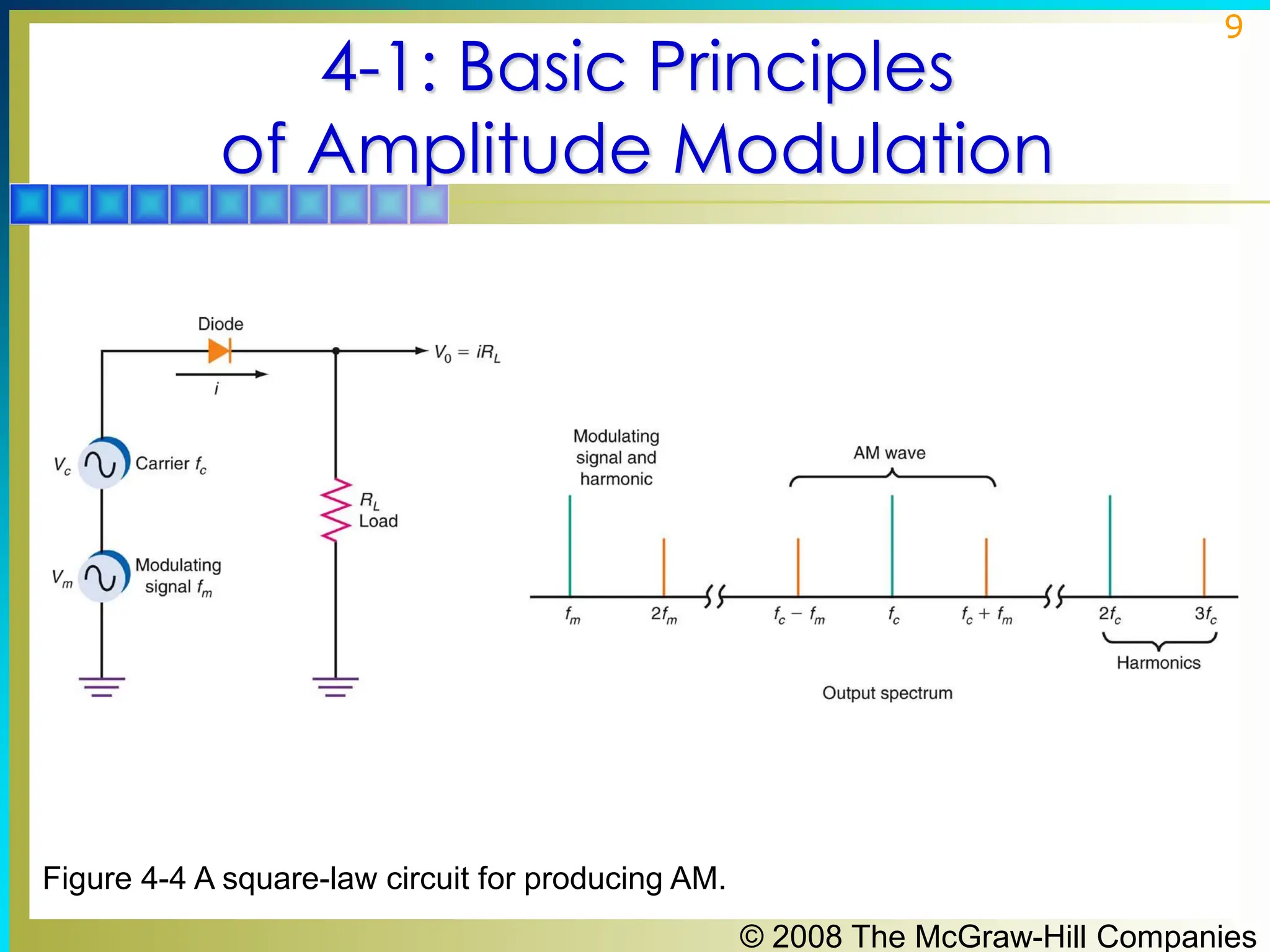 9

4-1: Basic Principles of Amplitude Modulation

Diode

$V_0 = iR_L$

$i$

$V_c$ Carrier $f_c$

$R_L$ Load

$V_m$ Modulating signal $f_m$

Modulating signal and harmonic

AM wave

$f_m$ $2f_m$ $f_c - f_m$ $f_c$ $f_c + f_m$ $2f_c$ $3f_c$

Harmonics

Output spectrum

Figure 4-4 A square-law circuit for producing AM.

© 2008 The McGraw-Hill Companies